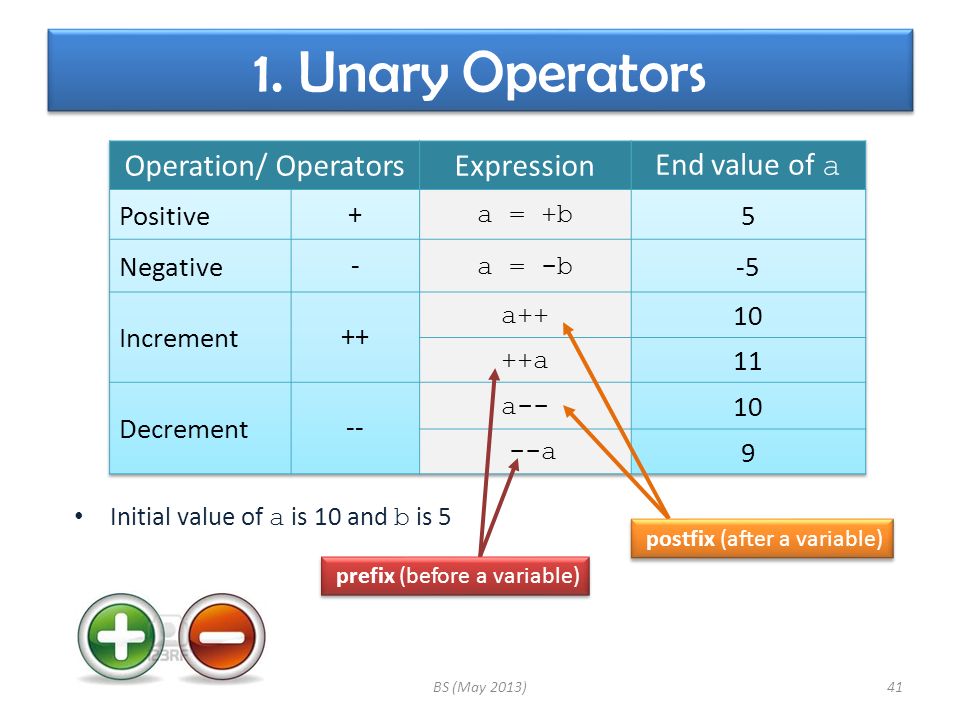 1. Unary Operators

| Operation/ Operators | | Expression | End value of a |
|---|---|---|---|
| Positive | + | a = +b | 5 |
| Negative | - | a = -b | -5 |
| Increment | ++ | a++ | 10 |
| | | ++a | 11 |
| Decrement | -- | a-- | 10 |
| | | --a | 9 |

• Initial value of a is 10 and b is 5

postfix (after a variable)

prefix (before a variable)

BS (May 2013)

41